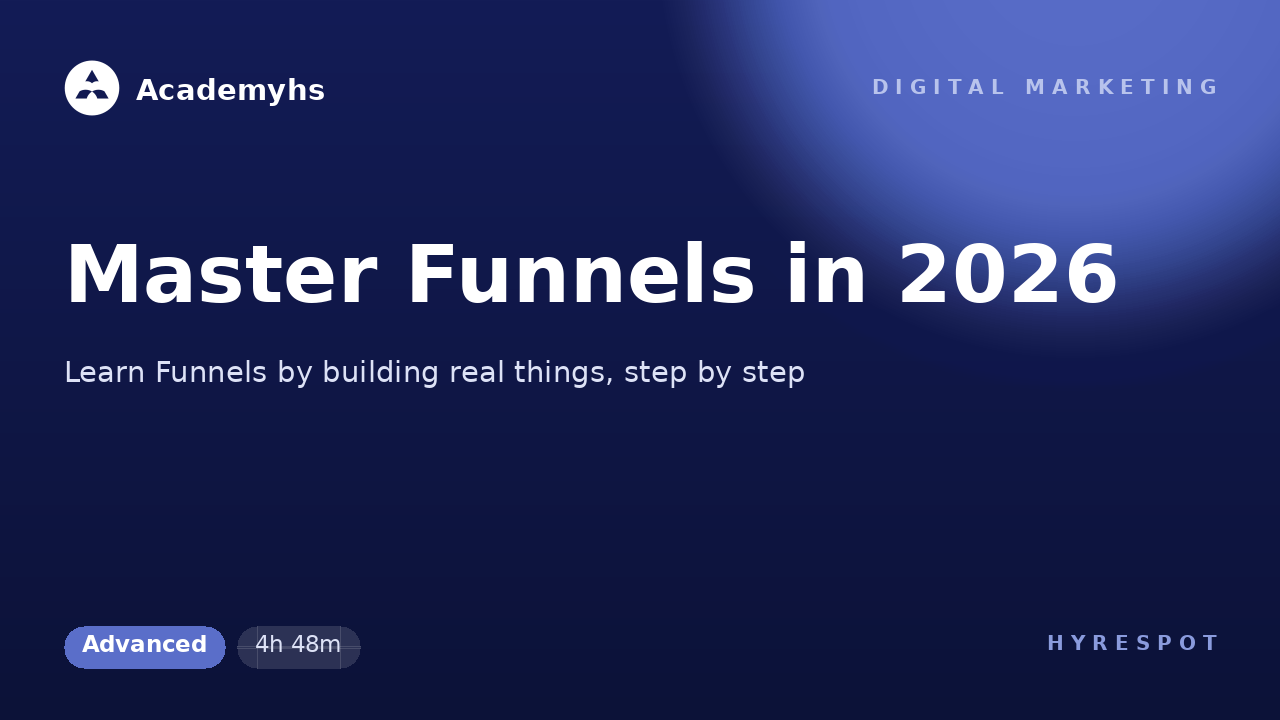 Academyhs

DIGITAL MARKETING

Master Funnels in 2026

Learn Funnels by building real things, step by step

Advanced

4h 48m

HYRESPOT